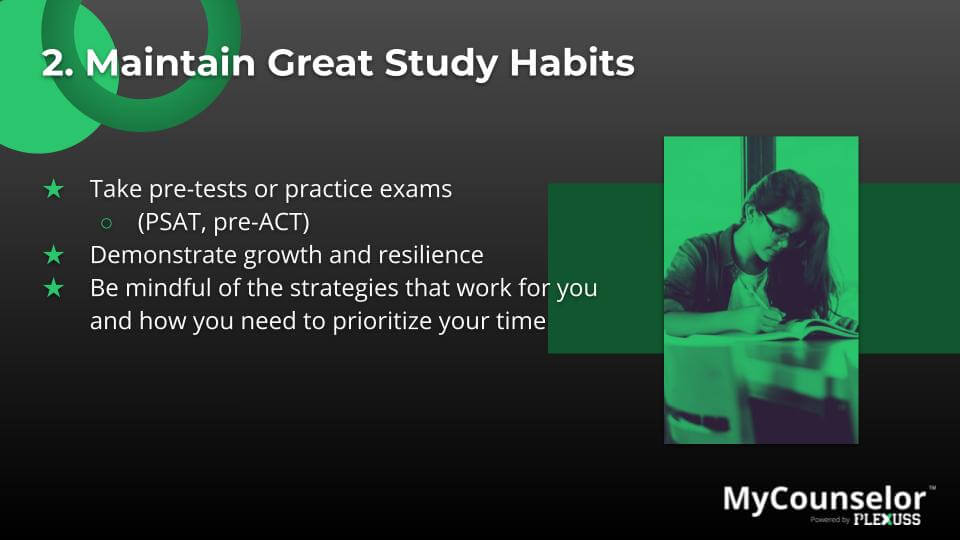 2. Maintain Great Study Habits

★ Take pre-tests or practice exams
○ (PSAT, pre-ACT)
★ Demonstrate growth and resilience
★ Be mindful of the strategies that work for you and how you need to prioritize your time

MyCounselor™
Powered by PLEXUSS